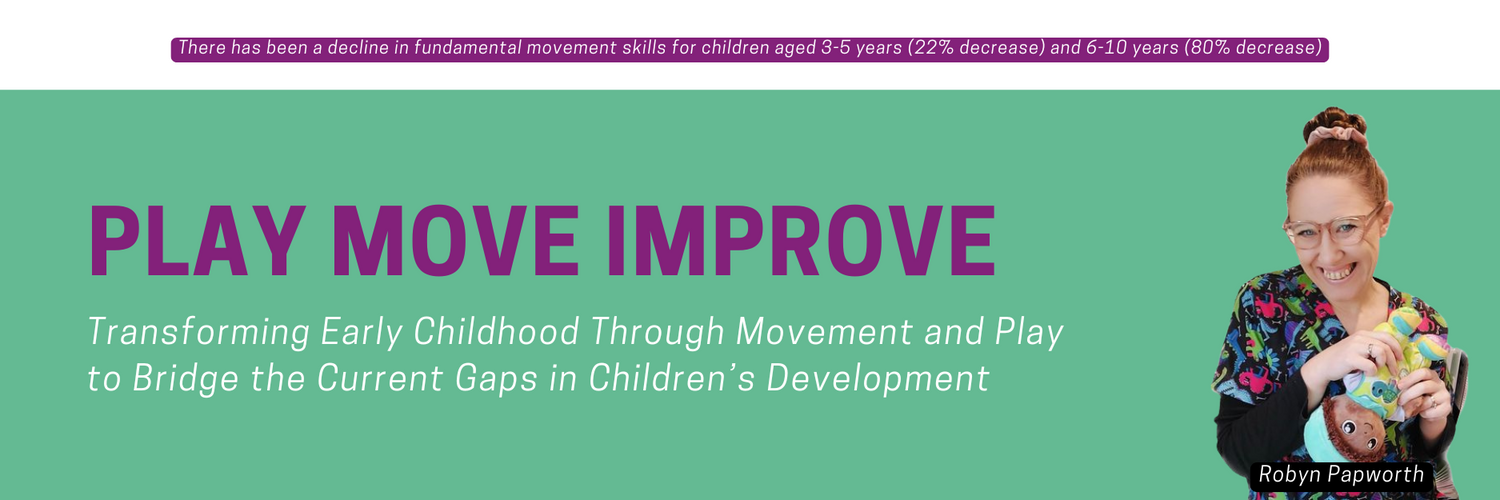 There has been a decline in fundamental movement skills for children aged 3-5 years (22% decrease) and 6-10 years (80% decrease)

PLAY MOVE IMPROVE

Transforming Early Childhood Through Movement and Play to Bridge the Current Gaps in Children's Development

Robyn Papworth